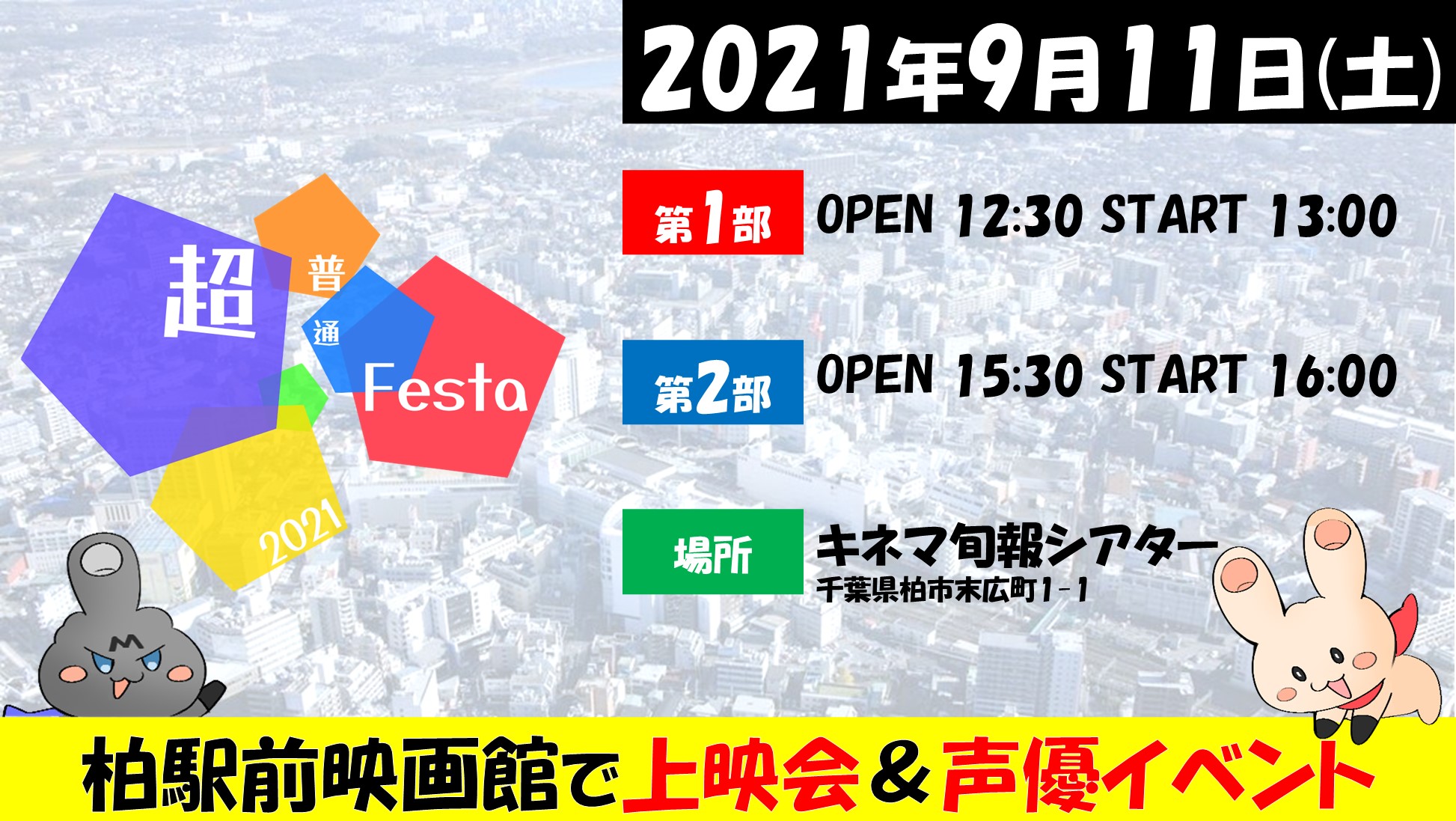 2021年9月11日(土)

超
普
通
Festa
2021

第1部 OPEN 12:30 START 13:00

第2部 OPEN 15:30 START 16:00

場所 キネマ旬報シアター
千葉県柏市末広町1-1

柏駅前映画館で上映会＆声優イベント